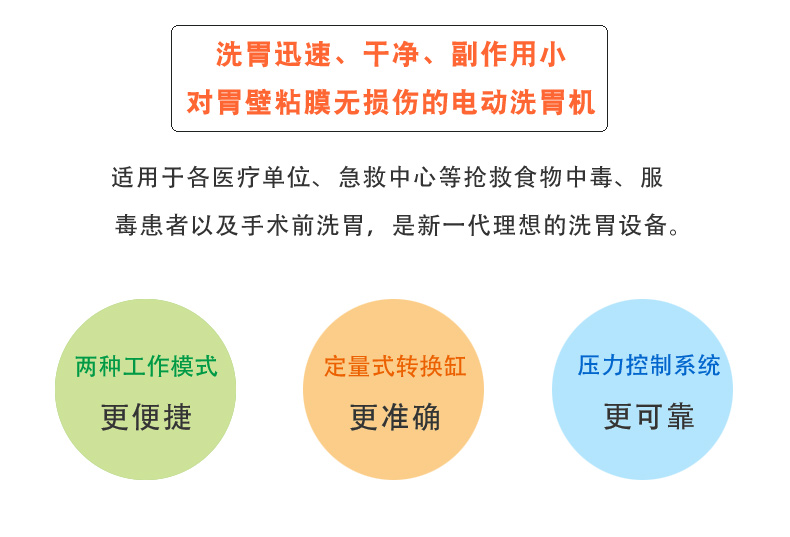 洗胃迅速、干净、副作用小
对胃壁粘膜无损伤的电动洗胃机

适用于各医疗单位、急救中心等抢救食物中毒、服毒患者以及手术前洗胃，是新一代理想的洗胃设备。

两种工作模式
更便捷

定量式转换缸
更准确

压力控制系统
更可靠